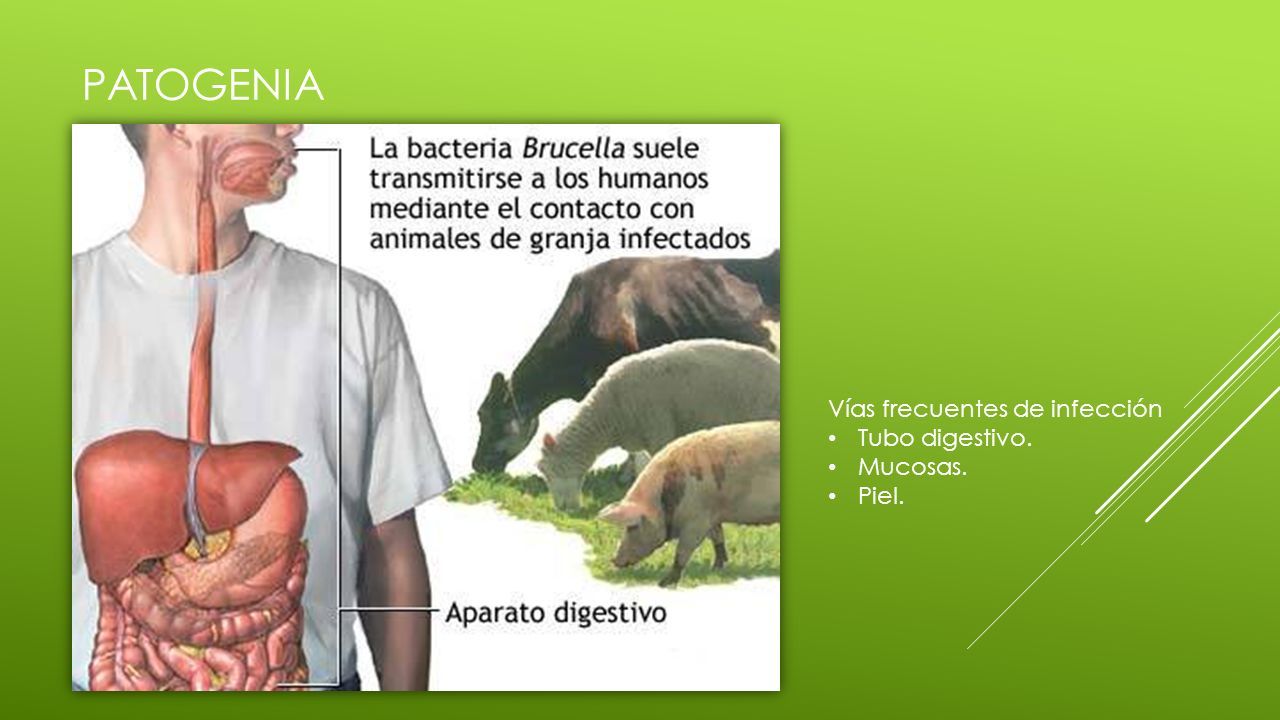 PATOGENIA

La bacteria Brucella suele transmitirse a los humanos mediante el contacto con animales de granja infectados

Aparato digestivo

Vías frecuentes de infección
• Tubo digestivo.
• Mucosas.
• Piel.